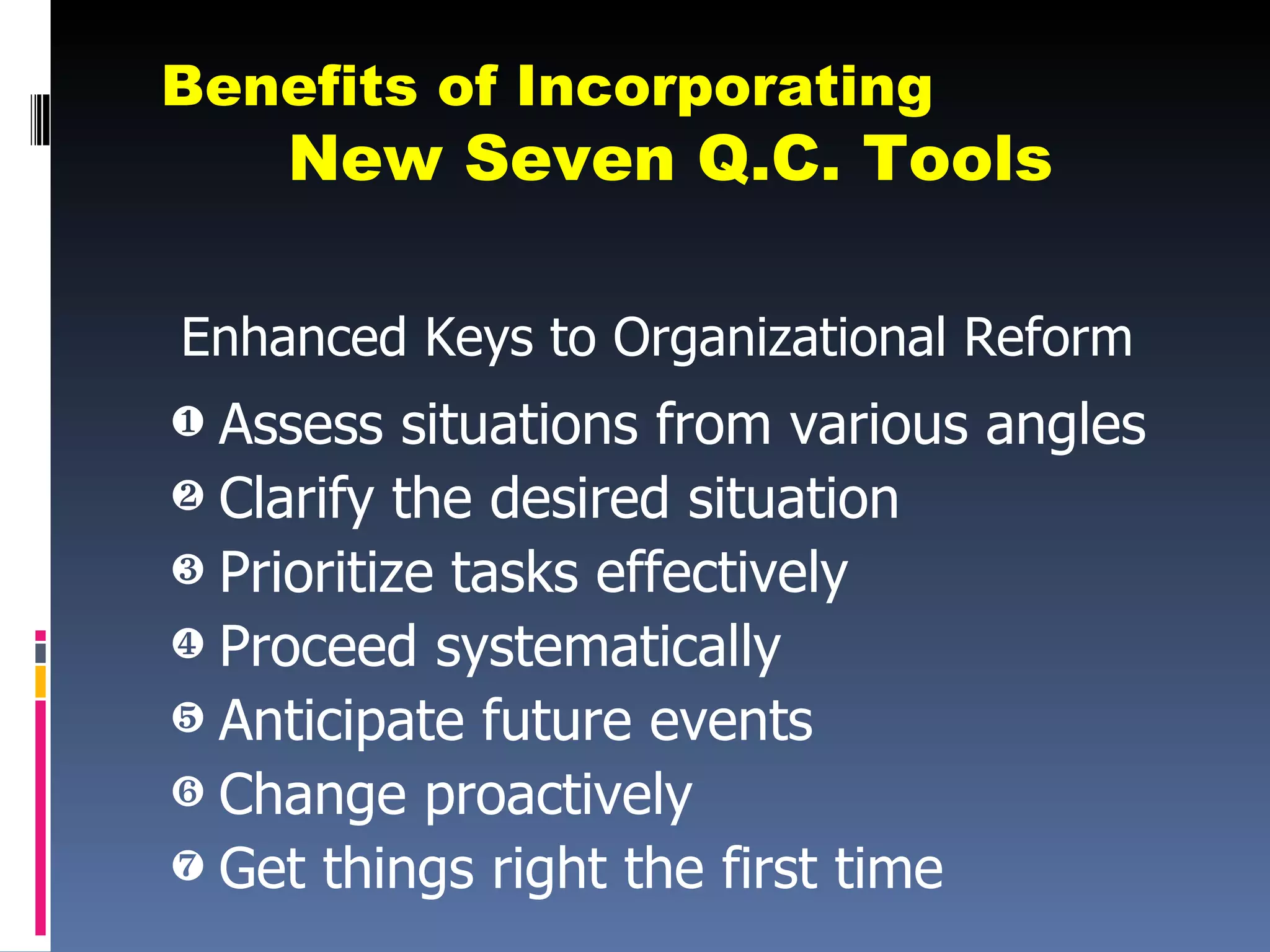 Benefits of Incorporating
New Seven Q.C. Tools

Enhanced Keys to Organizational Reform

❶ Assess situations from various angles
❷ Clarify the desired situation
❸ Prioritize tasks effectively
❹ Proceed systematically
❺ Anticipate future events
❻ Change proactively
❼ Get things right the first time